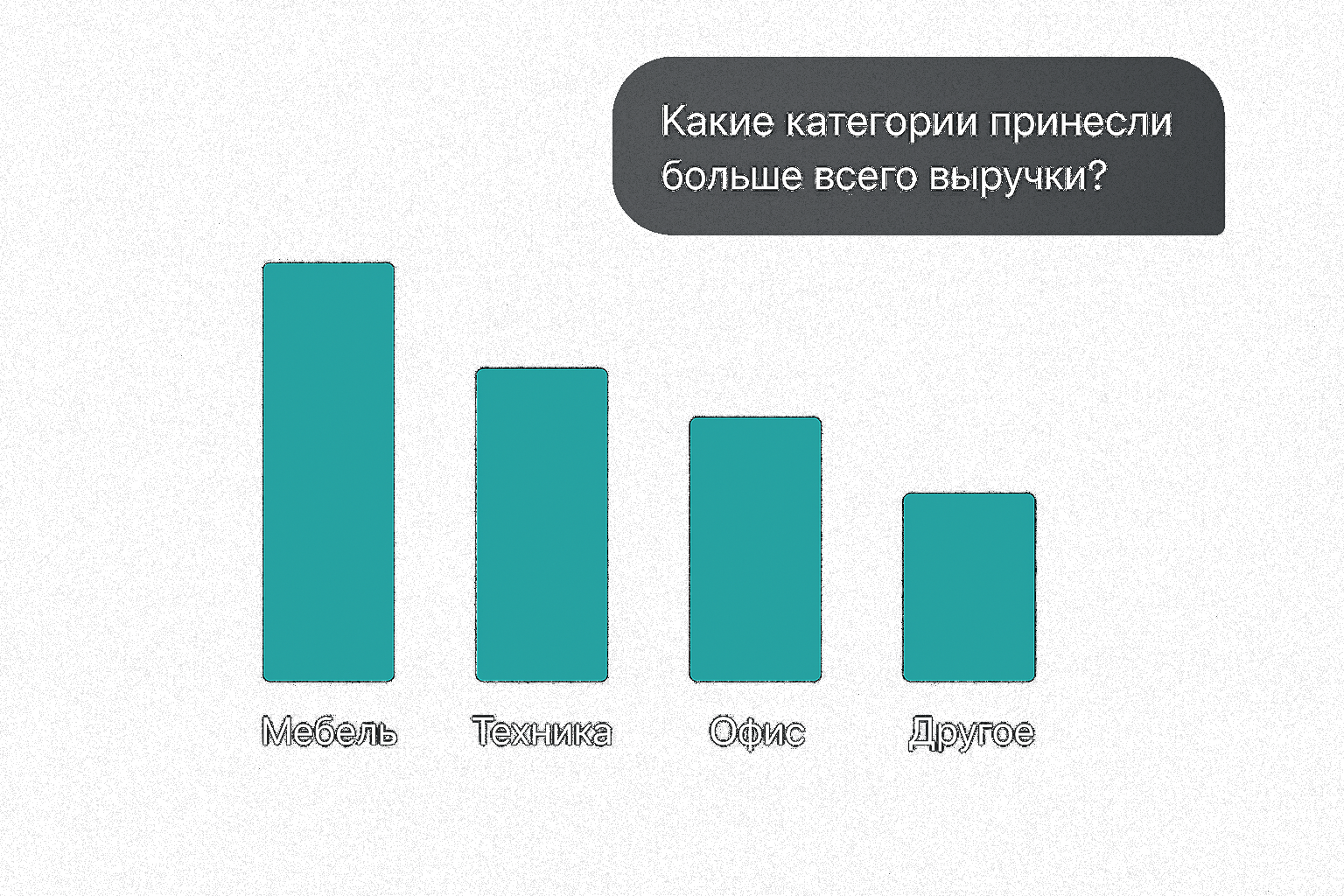 Какие категории принесли больше всего выручки?

Мебель
Техника
Офис
Другое